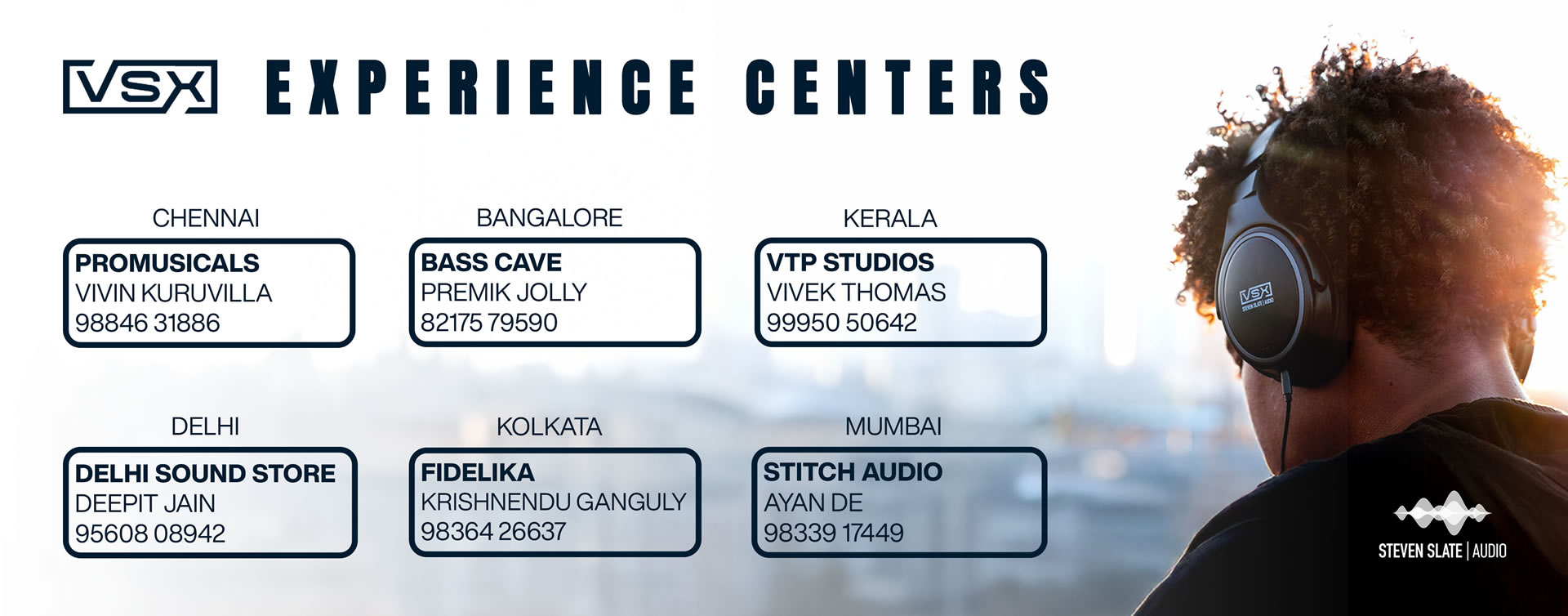 VSX EXPERIENCE CENTERS

CHENNAI

PROMUSICALS
VIVIN KURUVILLA
98846 31886

BANGALORE

BASS CAVE
PREMIK JOLLY
82175 79590

KERALA

VTP STUDIOS
VIVEK THOMAS
99950 50642

DELHI

DELHI SOUND STORE
DEEPIT JAIN
95608 08942

KOLKATA

FIDELIKA
KRISHNENDU GANGULY
98364 26637

MUMBAI

STITCH AUDIO
AYAN DE
98339 17449

VSX
STEVEN SLATE | AUDIO

STEVEN SLATE | AUDIO